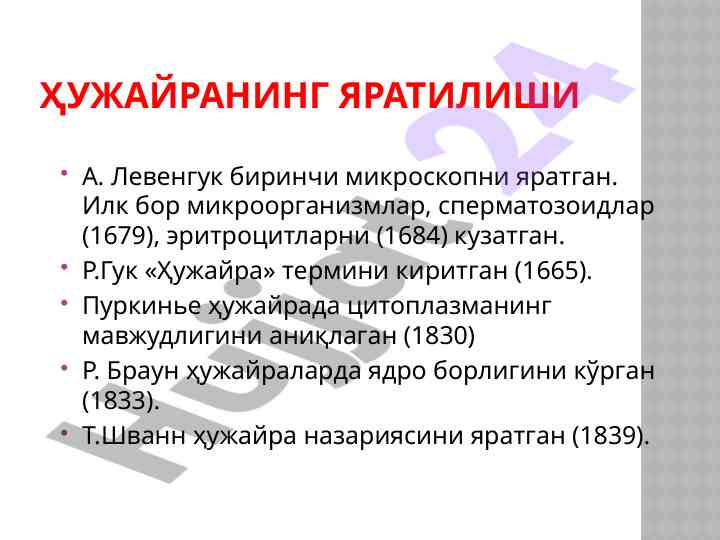 ҲУЖАЙРАНИНГ ЯРАТИЛИШИ

• А. Левенгук биринчи микроскопни яратган. Илк бор микроорганизмлар, сперматозоидлар (1679), эритроцитларни (1684) кузатган.
• Р.Гук «Ҳужайра» термини киритган (1665).
• Пуркинье ҳужайрада цитоплазманинг мавжудлигини аниқлаган (1830)
• Р. Браун ҳужайраларда ядро борлигини кўрган (1833).
• Т.Шванн ҳужайра назариясини яратган (1839).

Hujjat24